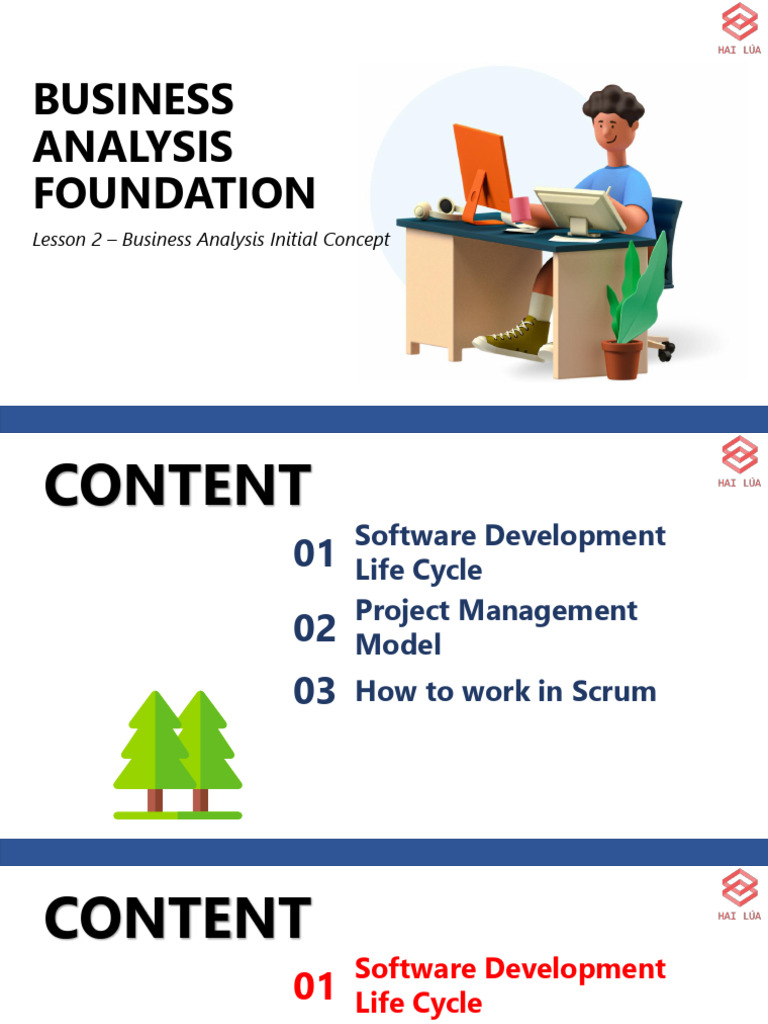 HAI LÚA

BUSINESS ANALYSIS FOUNDATION

Lesson 2 – Business Analysis Initial Concept

HAI LÚA

CONTENT

01 Software Development Life Cycle

02 Project Management Model

03 How to work in Scrum

HAI LÚA

CONTENT

01 Software Development Life Cycle